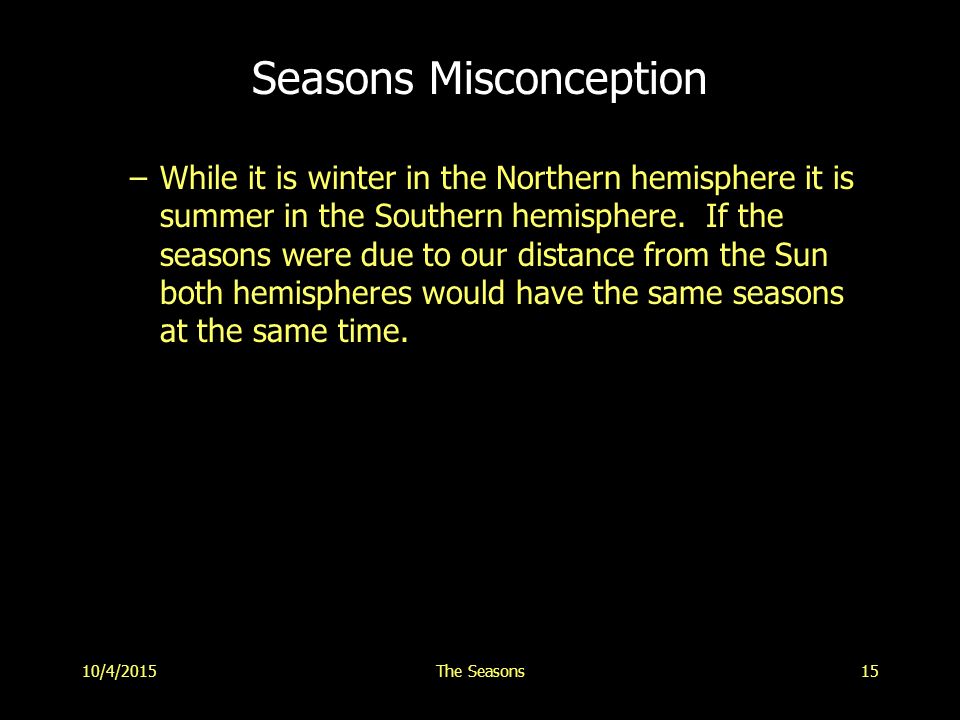 Seasons Misconception

– While it is winter in the Northern hemisphere it is summer in the Southern hemisphere. If the seasons were due to our distance from the Sun both hemispheres would have the same seasons at the same time.

10/4/2015

The Seasons

15